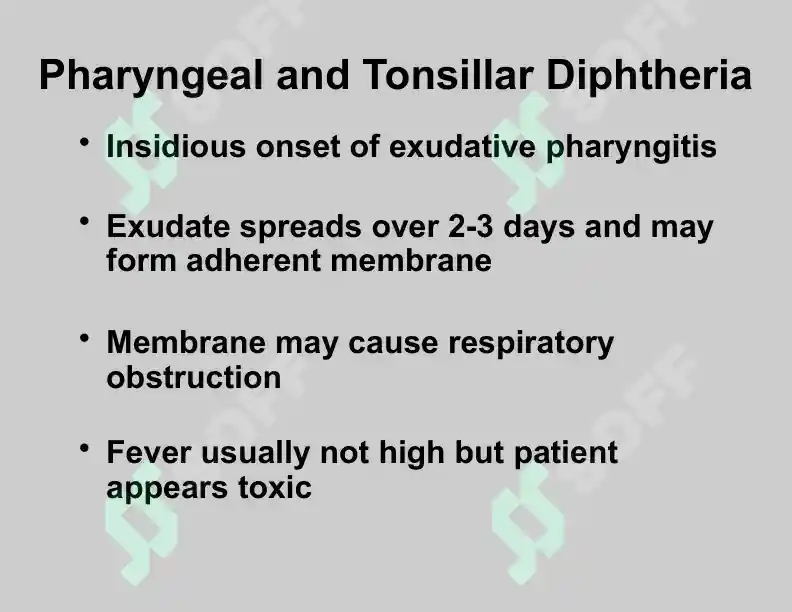 Pharyngeal and Tonsillar Diphtheria

• Insidious onset of exudative pharyngitis

• Exudate spreads over 2-3 days and may form adherent membrane

• Membrane may cause respiratory obstruction

• Fever usually not high but patient appears toxic